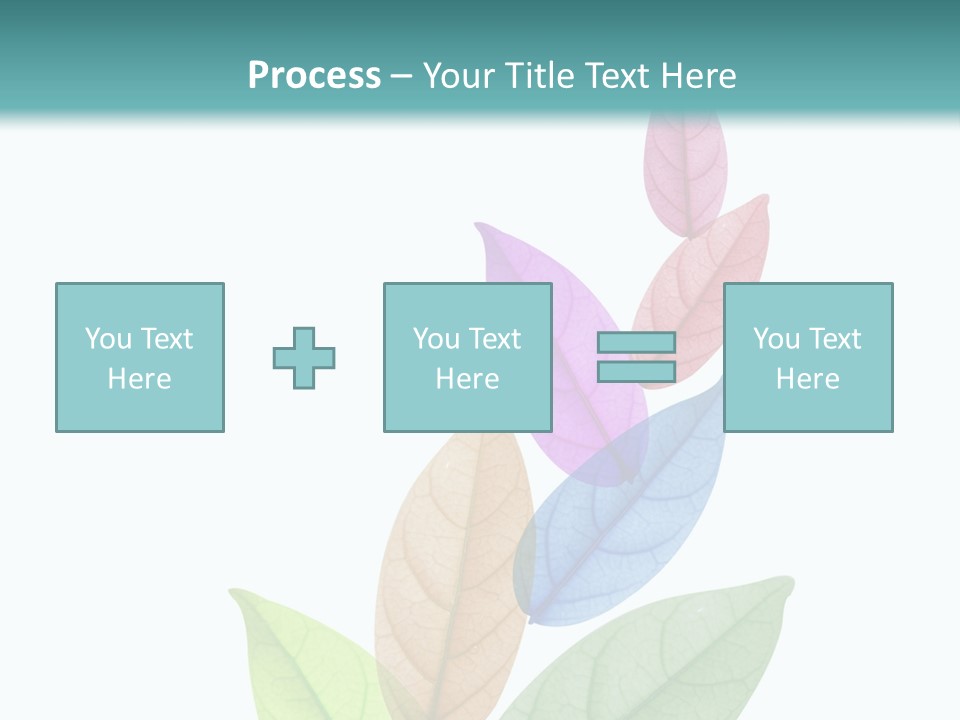 Process – Your Title Text Here

You Text Here

You Text Here

You Text Here